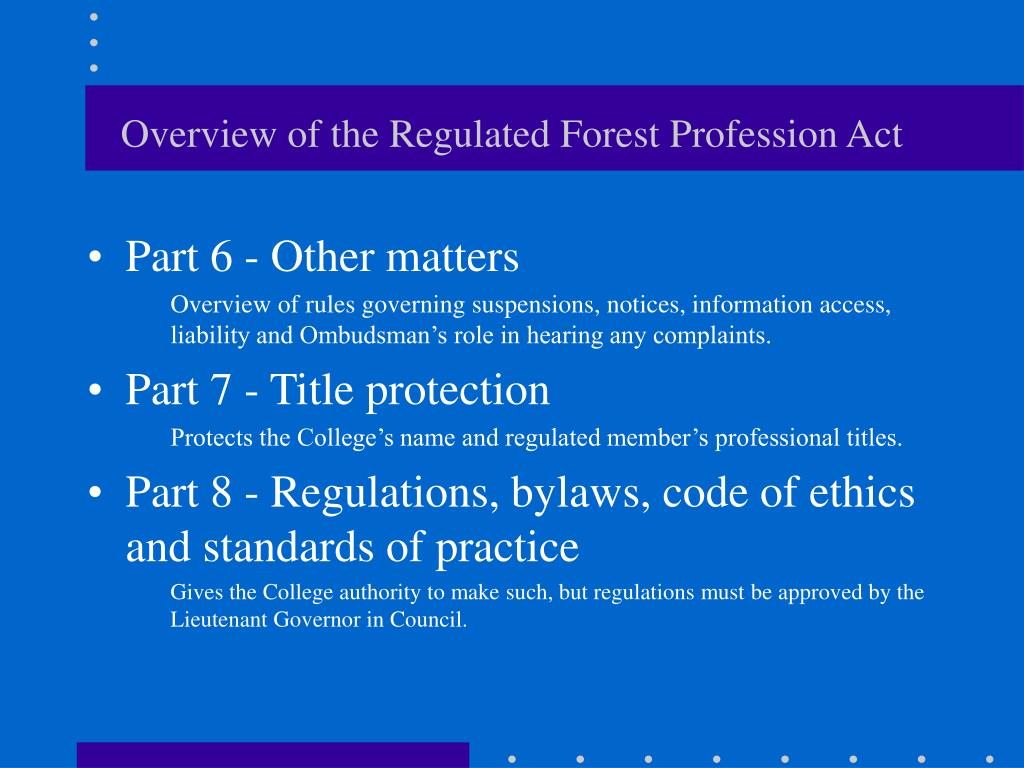 Overview of the Regulated Forest Profession Act

• Part 6 - Other matters

Overview of rules governing suspensions, notices, information access, liability and Ombudsman’s role in hearing any complaints.

• Part 7 - Title protection

Protects the College’s name and regulated member’s professional titles.

• Part 8 - Regulations, bylaws, code of ethics and standards of practice

Gives the College authority to make such, but regulations must be approved by the Lieutenant Governor in Council.